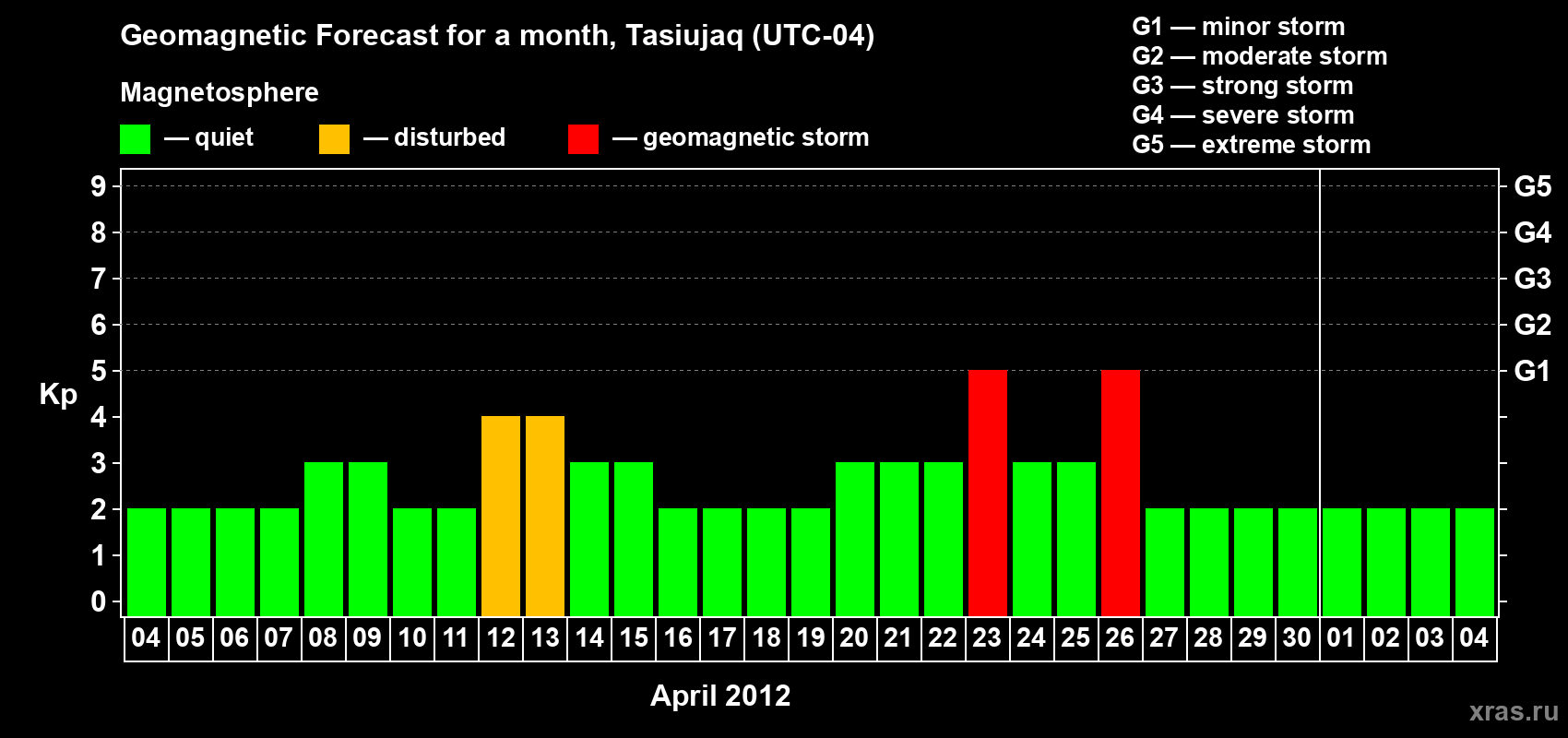 Geomagnetic Forecast for a month, Tasiujaq (UTC-04)

Magnetosphere

— quiet — disturbed — geomagnetic storm

G1 — minor storm
G2 — moderate storm
G3 — strong storm
G4 — severe storm
G5 — extreme storm

Kp

9
8
7
6
5
4
3
2
1
0

G5
G4
G3
G2
G1

04 05 06 07 08 09 10 11 12 13 14 15 16 17 18 19 20 21 22 23 24 25 26 27 28 29 30 01 02 03 04

April 2012

xras.ru